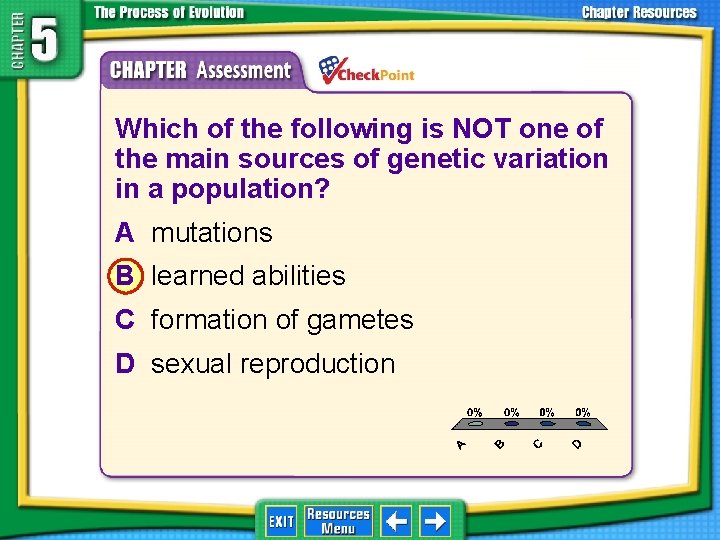 CHAPTER 5

The Process of Evolution

Chapter Resources

CHAPTER Assessment

CheckPoint

Which of the following is NOT one of the main sources of genetic variation in a population?

A mutations

B learned abilities

C formation of gametes

D sexual reproduction

0% 0% 0% 0%

A B C D

EXIT

Resources Menu